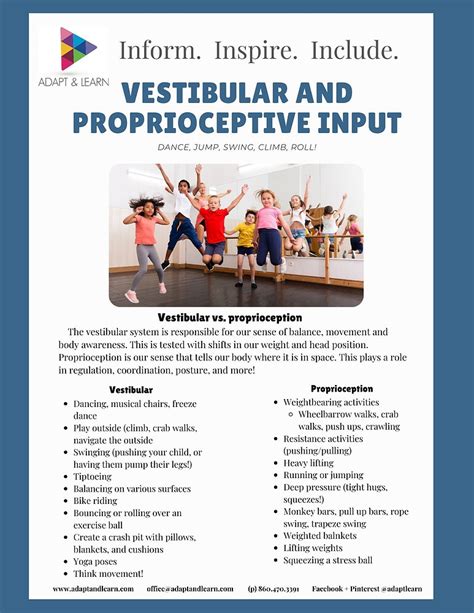 ADAPT & LEARN

Inform. Inspire. Include.

VESTIBULAR AND PROPRIOCEPTIVE INPUT

DANCE, JUMP, SWING, CLIMB, ROLL!

Vestibular vs. proprioception

The vestibular system is responsible for our sense of balance, movement and body awareness. This is tested with shifts in our weight and head position. Proprioception is our sense that tells our body where it is in space. This plays a role in regulation, coordination, posture, and more!

Vestibular

- Dancing, musical chairs, freeze dance
- Play outside (climb, crab walks, navigate the outside
- Swinging (pushing your child, or having them pump their legs!)
- Tiptoeing
- Balancing on various surfaces
- Bike riding
- Bouncing or rolling over an exercise ball
- Create a crash pit with pillows, blankets, and cushions
- Yoga poses
- Think movement!

Proprioception

- Weightbearing activities
  - Wheelbarrow walks, crab walks, push ups, crawling
- Resistance activities (pushing/pulling)
- Heavy lifting
- Running or jumping
- Deep pressure (tight hugs, squeezes!)
- Monkey bars, pull up bars, rope swing, trapeze swing
- Weighted balnkets
- Lifting weights
- Squeezing a stress ball

www.adaptandlearn.com office@adaptandlearn.com (p) 860.470.3391 Facebook + Pinterest @adaptlearn